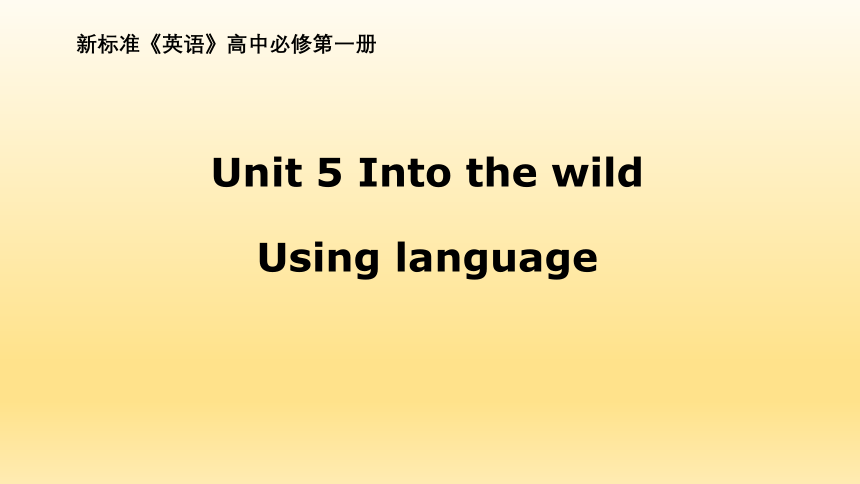 新标准《英语》高中必修第一册

Unit 5 Into the wild

Using language